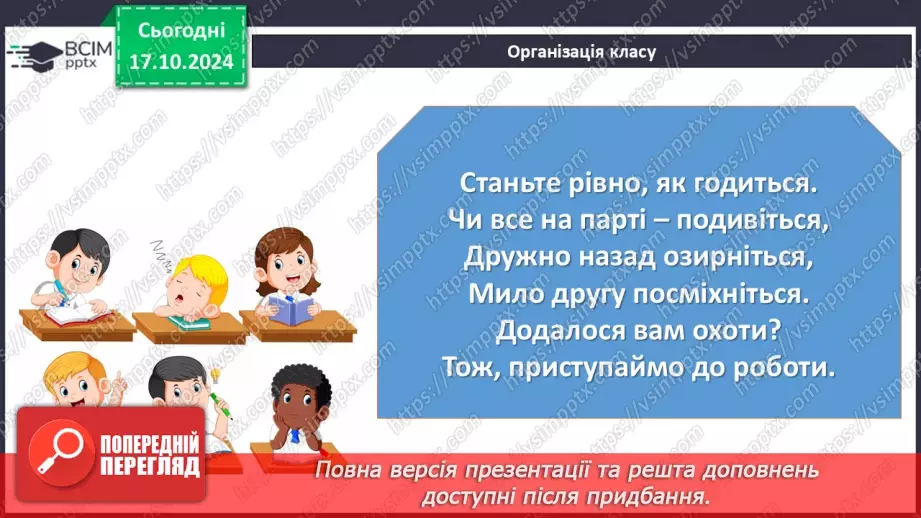 ВСІМ pptx

Сьогодні 17.10.2024

Організація класу

Станьте рівно, як годиться.
Чи все на парті – подивіться,
Дружно назад озирніться,
Мило другу посміхніться.
Додалося вам охоти?
Тож, приступаймо до роботи.

ПОПЕРЕДНІЙ ПЕРЕГЛЯД

Повна версія презентації та решта доповнень доступні після придбання.

https://vsimpptx.com